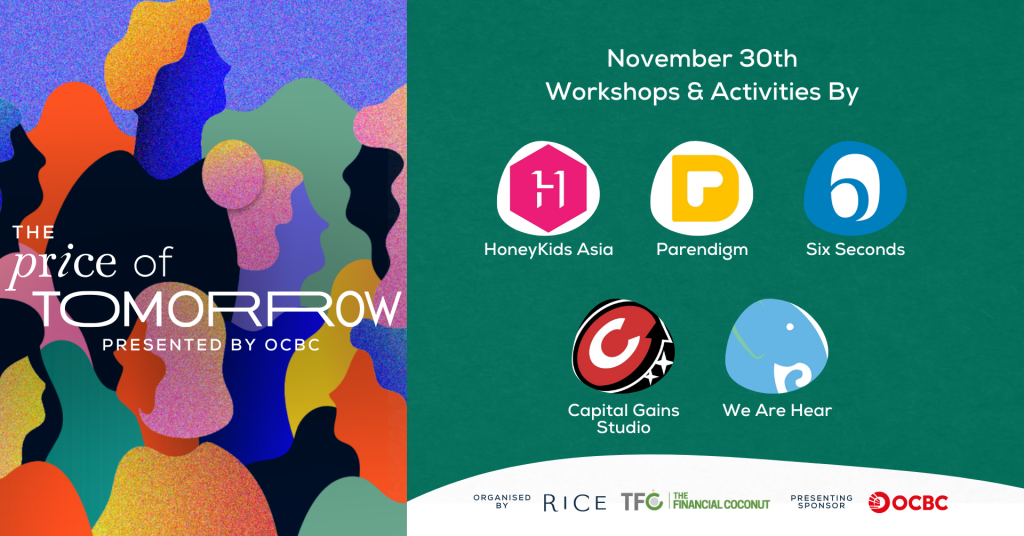 THE
price of
TOMORROW
PRESENTED BY OCBC

November 30th
Workshops & Activities By

HoneyKids Asia

Parendigm

Six Seconds

Capital Gains Studio

We Are Hear

ORGANISED BY RICE TFC THE FINANCIAL COCONUT PRESENTING SPONSOR OCBC